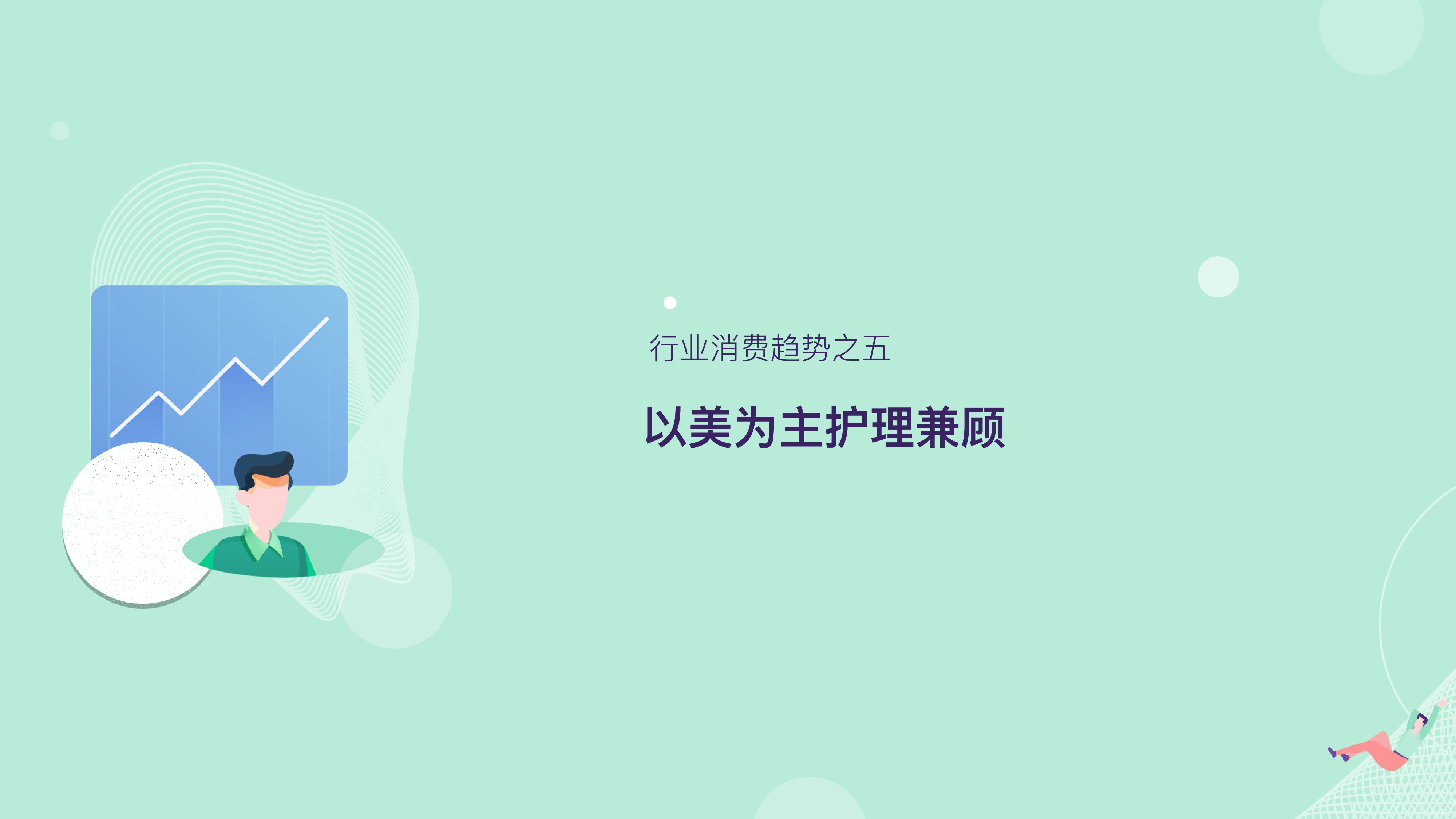 行业消费趋势之五

以美为主护理兼顾